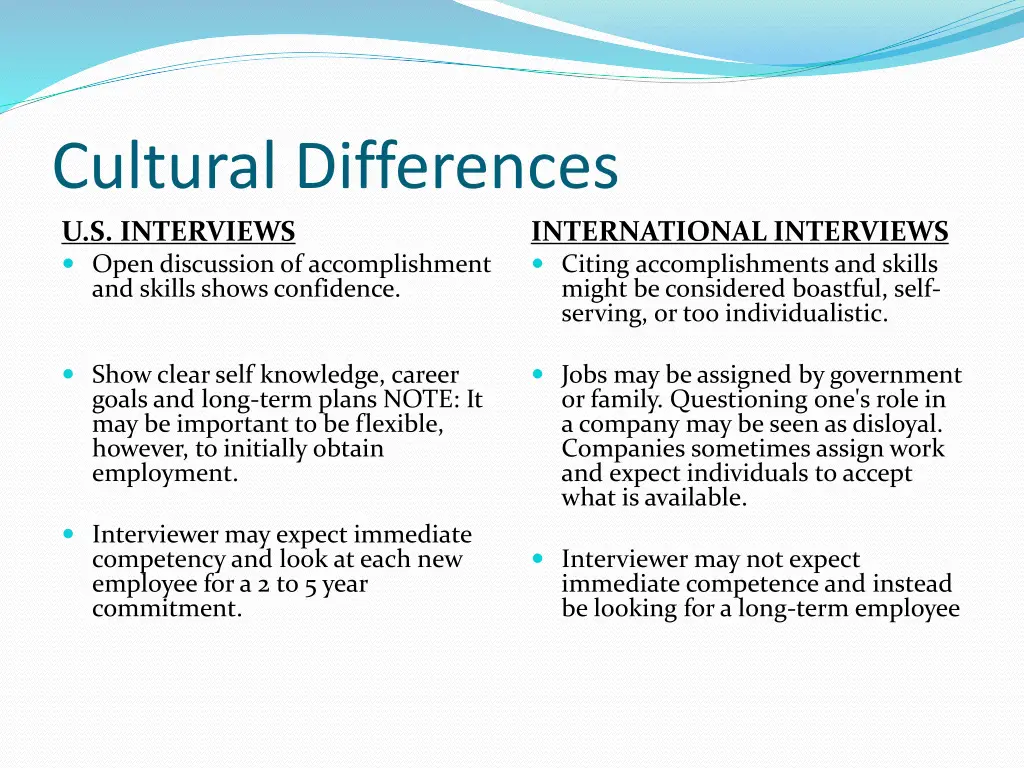 Cultural Differences

U.S. INTERVIEWS

- Open discussion of accomplishment and skills shows confidence.
- Show clear self knowledge, career goals and long-term plans NOTE: It may be important to be flexible, however, to initially obtain employment.
- Interviewer may expect immediate competency and look at each new employee for a 2 to 5 year commitment.

INTERNATIONAL INTERVIEWS

- Citing accomplishments and skills might be considered boastful, self-serving, or too individualistic.
- Jobs may be assigned by government or family. Questioning one's role in a company may be seen as disloyal. Companies sometimes assign work and expect individuals to accept what is available.
- Interviewer may not expect immediate competence and instead be looking for a long-term employee